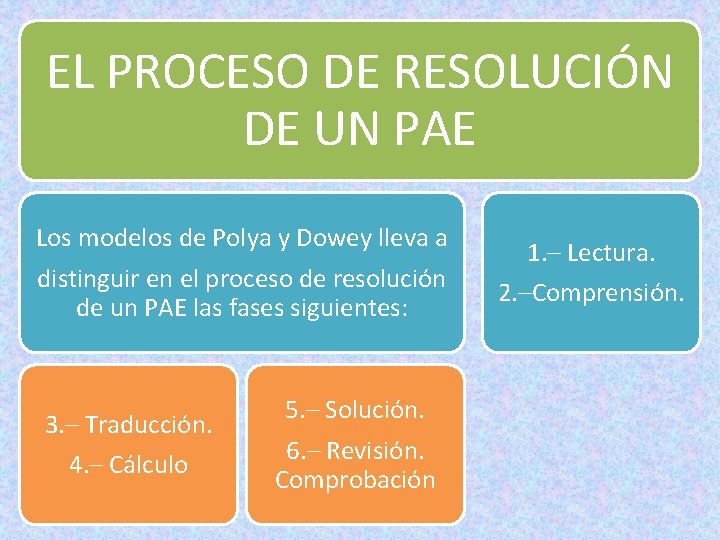 EL PROCESO DE RESOLUCIÓN DE UN PAE

Los modelos de Polya y Dowey lleva a distinguir en el proceso de resolución de un PAE las fases siguientes:

1.– Lectura.
2.–Comprensión.

3.– Traducción.
4.– Cálculo

5.– Solución.
6.– Revisión. Comprobación